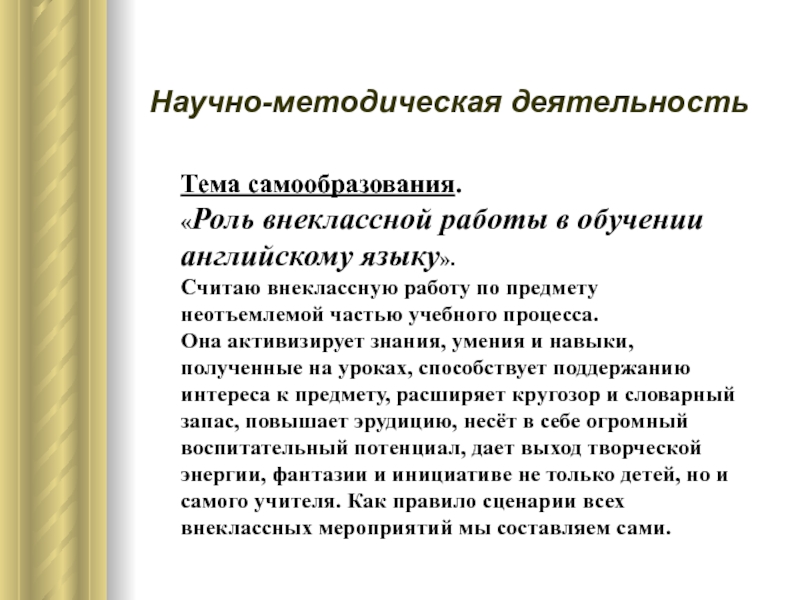 Научно-методическая деятельность

Тема самообразования.
«Роль внеклассной работы в обучении английскому языку».
Считаю внеклассную работу по предмету неотъемлемой частью учебного процесса.
Она активизирует знания, умения и навыки, полученные на уроках, способствует поддержанию интереса к предмету, расширяет кругозор и словарный запас, повышает эрудицию, несёт в себе огромный воспитательный потенциал, дает выход творческой энергии, фантазии и инициативе не только детей, но и самого учителя. Как правило сценарии всех внеклассных мероприятий мы составляем сами.